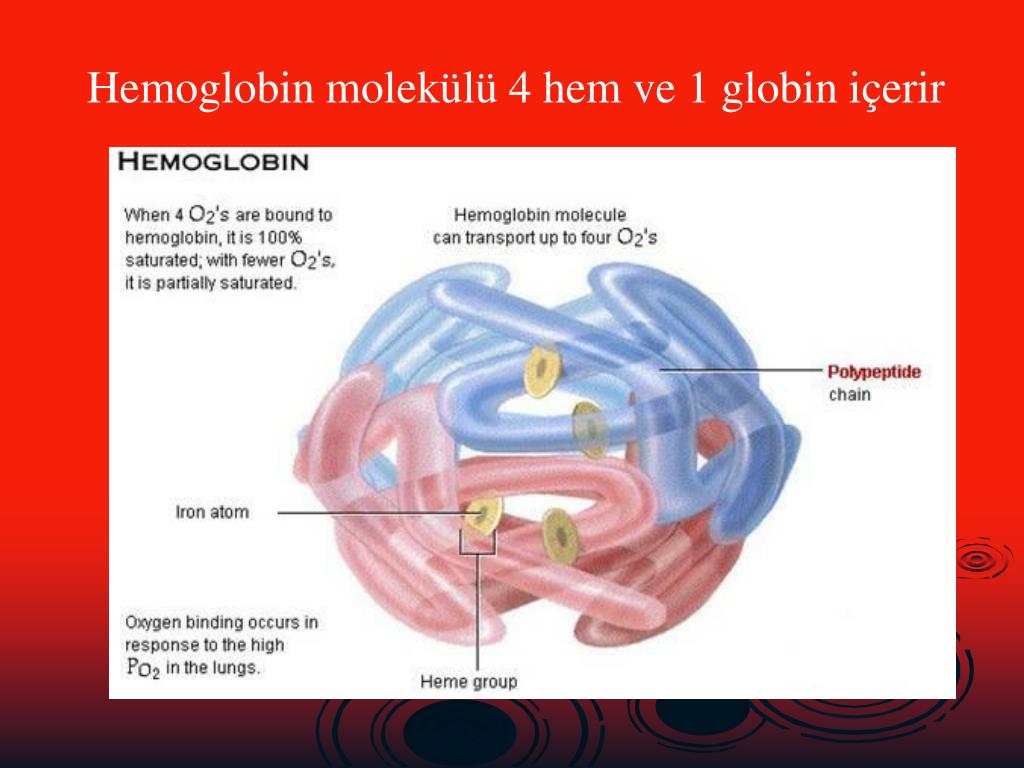 Hemoglobin molekülü 4 hem ve 1 globin içerir

HEMOGLOBIN

When 4 $O_2$'s are bound to hemoglobin, it is 100% saturated; with fewer $O_2$'s, it is partially saturated.

Hemoglobin molecule can transport up to four $O_2$'s

Polypeptide chain

Iron atom

Oxygen binding occurs in response to the high $P_{O_2}$ in the lungs.

Heme group